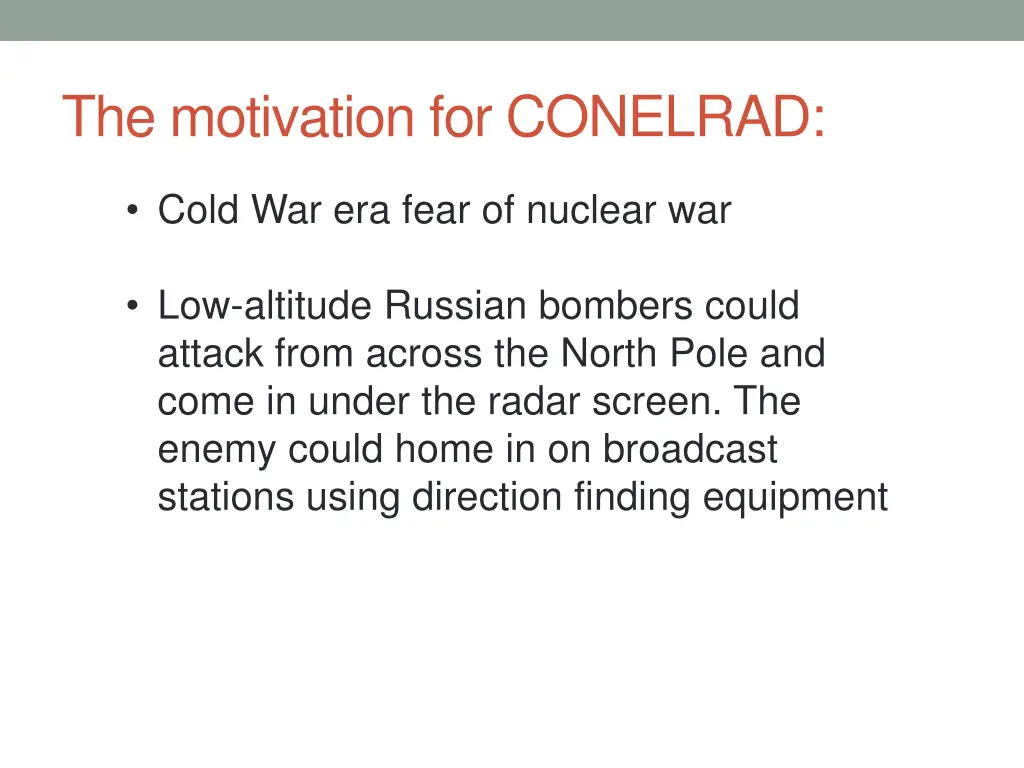 The motivation for CONELRAD:

• Cold War era fear of nuclear war

• Low-altitude Russian bombers could attack from across the North Pole and come in under the radar screen. The enemy could home in on broadcast stations using direction finding equipment